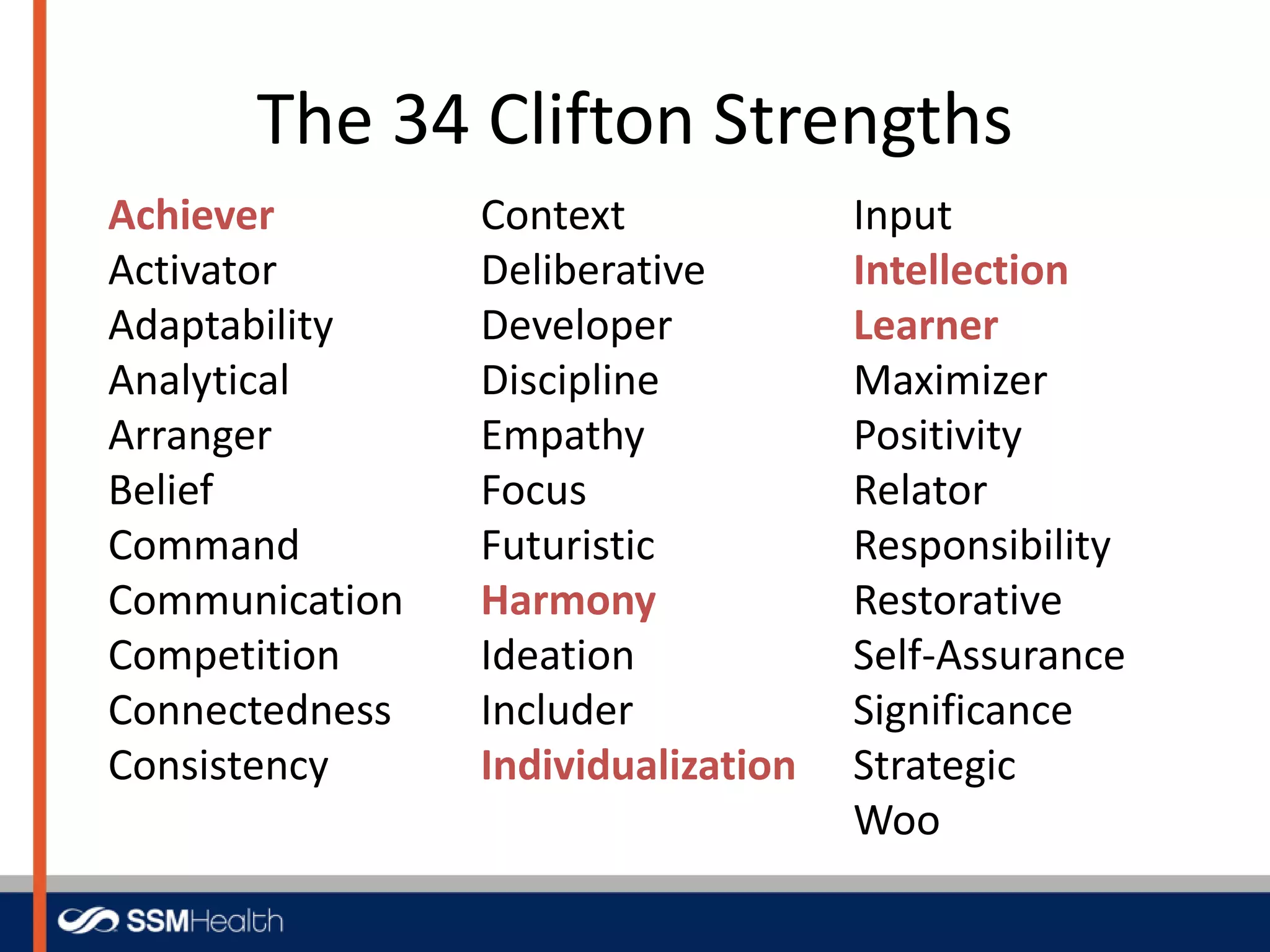 The 34 Clifton Strengths

Achiever
Activator
Adaptability
Analytical
Arranger
Belief
Command
Communication
Competition
Connectedness
Consistency

Context
Deliberative
Developer
Discipline
Empathy
Focus
Futuristic
Harmony
Ideation
Includer
Individualization

Input
Intellection
Learner
Maximizer
Positivity
Relator
Responsibility
Restorative
Self-Assurance
Significance
Strategic
Woo

SSMHealth